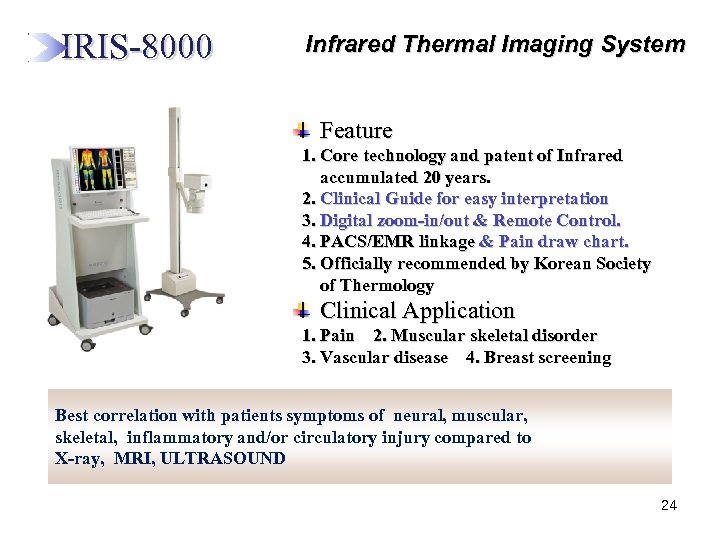 IRIS-8000

Infrared Thermal Imaging System

Feature
1. Core technology and patent of Infrared accumulated 20 years.
2. Clinical Guide for easy interpretation
3. Digital zoom-in/out & Remote Control.
4. PACS/EMR linkage & Pain draw chart.
5. Officially recommended by Korean Society of Thermology

Clinical Application
1. Pain 2. Muscular skeletal disorder
3. Vascular disease 4. Breast screening

Best correlation with patients symptoms of neural, muscular, skeletal, inflammatory and/or circulatory injury compared to X-ray, MRI, ULTRASOUND

24